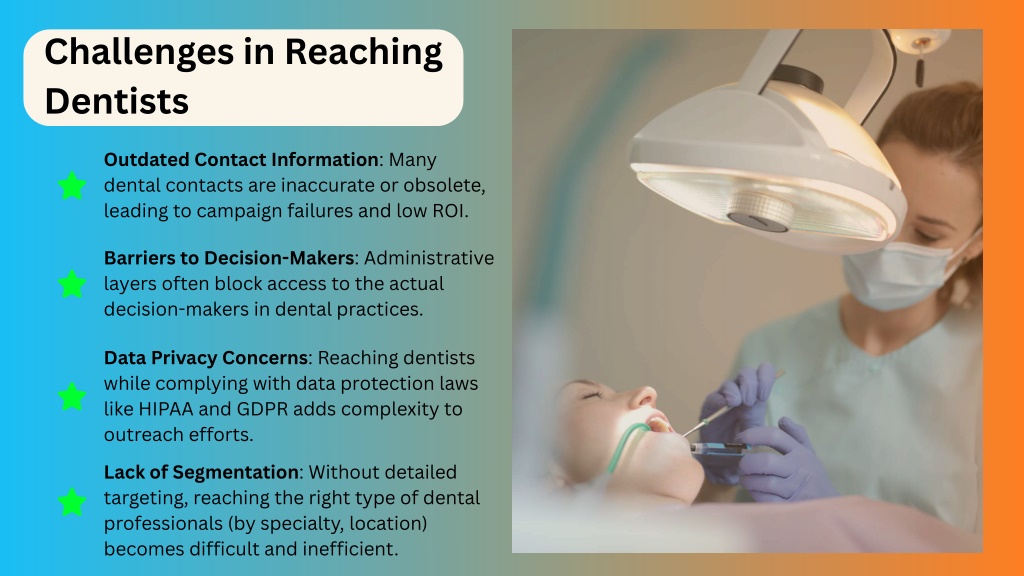 Challenges in Reaching Dentists

Outdated Contact Information: Many dental contacts are inaccurate or obsolete, leading to campaign failures and low ROI.

Barriers to Decision-Makers: Administrative layers often block access to the actual decision-makers in dental practices.

Data Privacy Concerns: Reaching dentists while complying with data protection laws like HIPAA and GDPR adds complexity to outreach efforts.

Lack of Segmentation: Without detailed targeting, reaching the right type of dental professionals (by specialty, location) becomes difficult and inefficient.